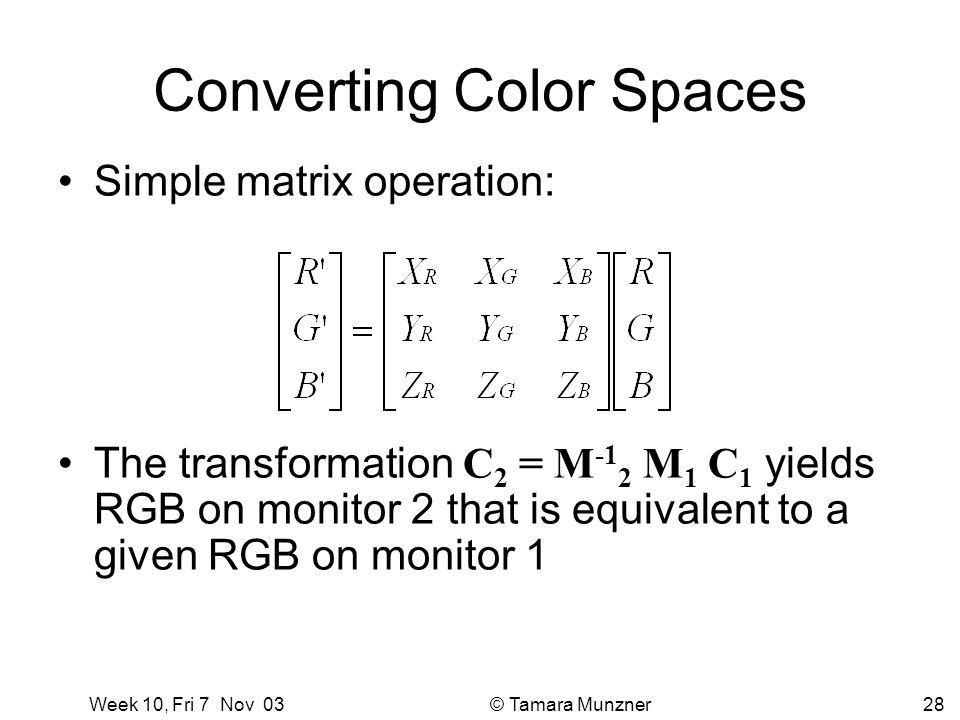 Converting Color Spaces

• Simple matrix operation:

$\begin{bmatrix} R' \\ G' \\ B' \end{bmatrix} = \begin{bmatrix} X_R & X_G & X_B \\ Y_R & Y_G & Y_B \\ Z_R & Z_G & Z_B \end{bmatrix} \begin{bmatrix} R \\ G \\ B \end{bmatrix}$

• The transformation $\mathbf{C_2 = M^{-1}{}_2\ M_1\ C_1}$ yields RGB on monitor 2 that is equivalent to a given RGB on monitor 1

Week 10, Fri 7 Nov 03

© Tamara Munzner

28